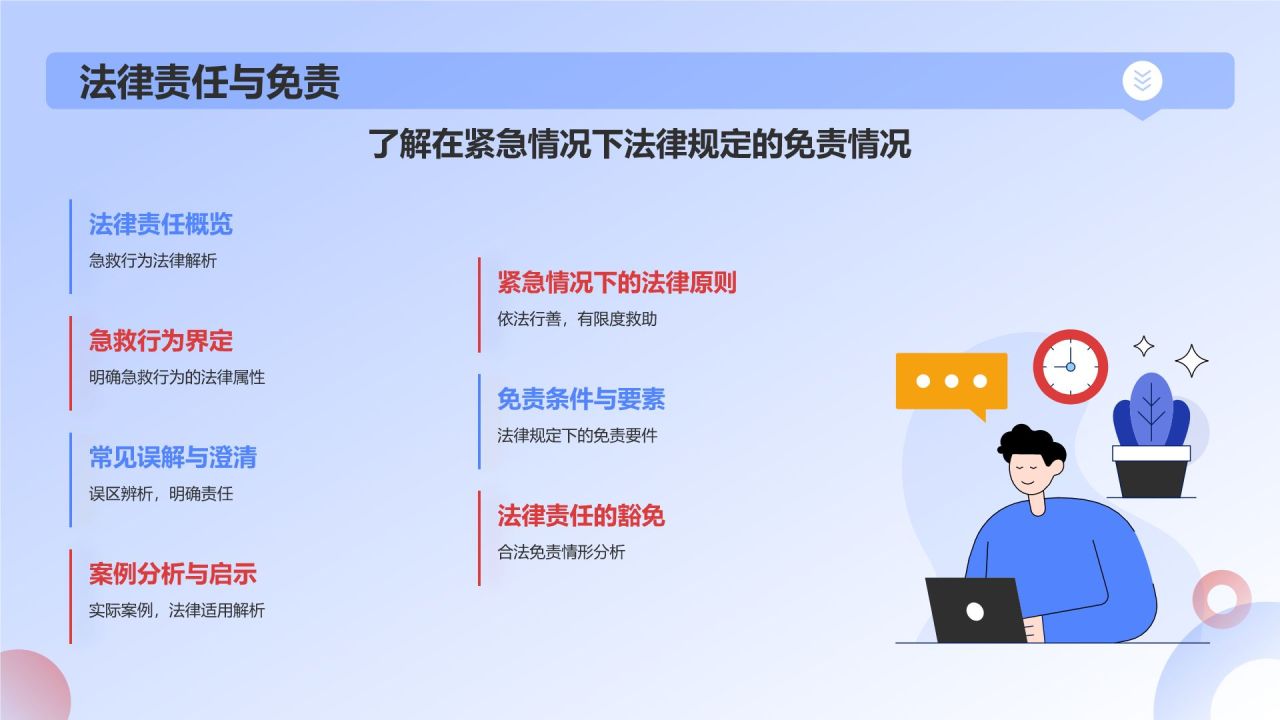 法律责任与免责

了解在紧急情况下法律规定的免责情况

法律责任概览
急救行为法律解析

急救行为界定
明确急救行为的法律属性

常见误解与澄清
误区辨析，明确责任

案例分析与启示
实际案例，法律适用解析

紧急情况下的法律原则
依法行善，有限度救助

免责条件与要素
法律规定下的免责要件

法律责任的豁免
合法免责情形分析